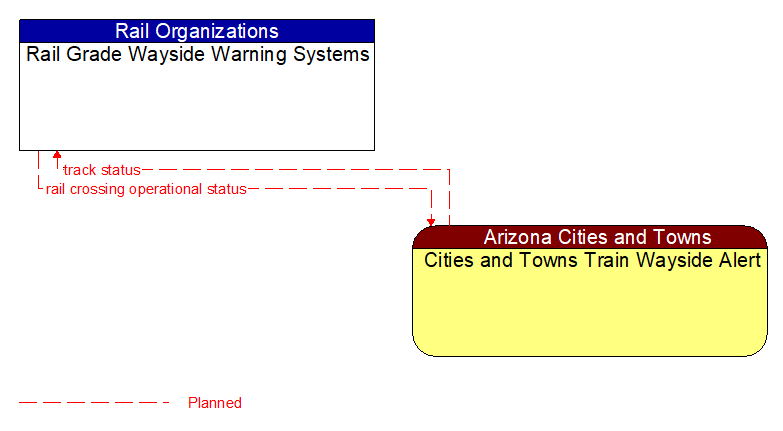 Rail Organizations
Rail Grade Wayside Warning Systems

track status
rail crossing operational status

Arizona Cities and Towns
Cities and Towns Train Wayside Alert

Planned